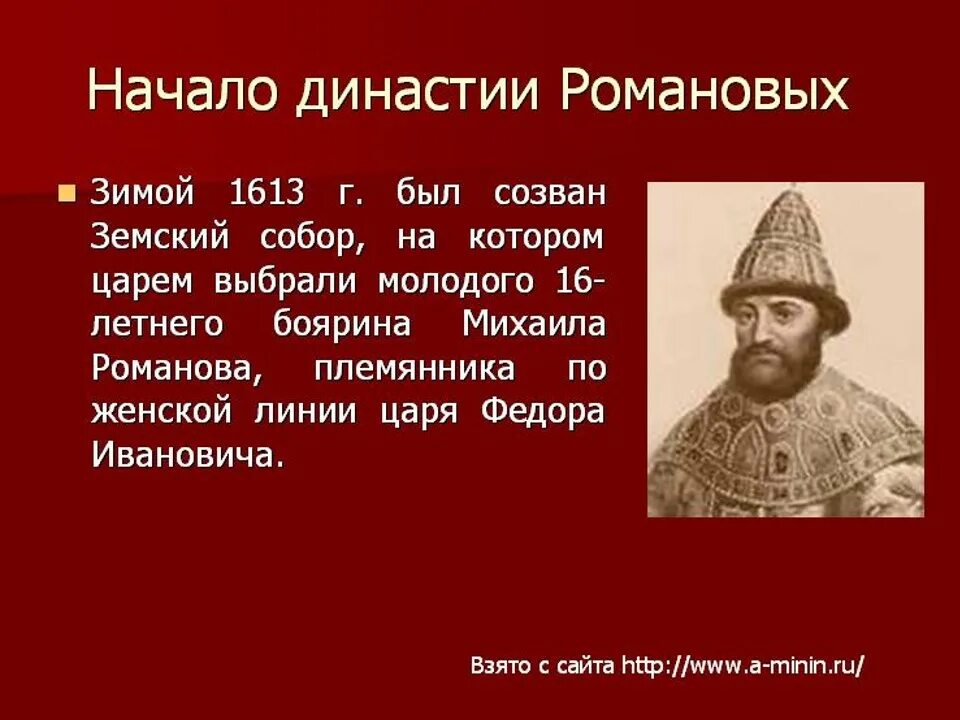 Начало династии Романовых

Зимой 1613 г. был созван Земский собор, на котором царем выбрали молодого 16-летнего боярина Михаила Романова, племянника по женской линии царя Федора Ивановича.

Взято с сайта http://www.a-minin.ru/